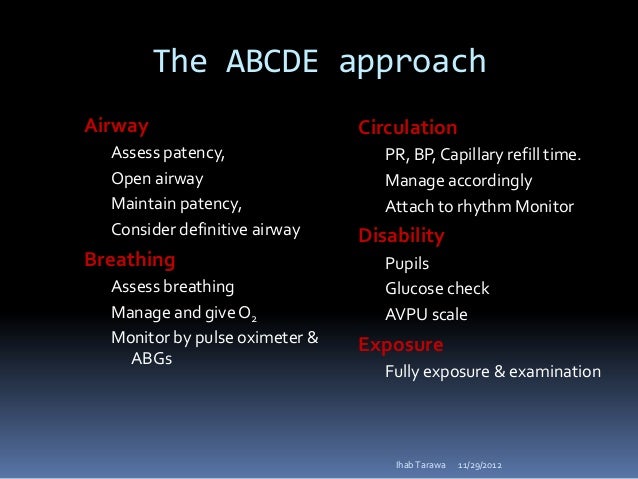 The ABCDE approach

Airway
Assess patency,
Open airway
Maintain patency,
Consider definitive airway

Breathing
Assess breathing
Manage and give $O_2$
Monitor by pulse oximeter & ABGs

Circulation
PR, BP, Capillary refill time.
Manage accordingly
Attach to rhythm Monitor

Disability
Pupils
Glucose check
AVPU scale

Exposure
Fully exposure & examination

Ihab Tarawa 11/29/2012